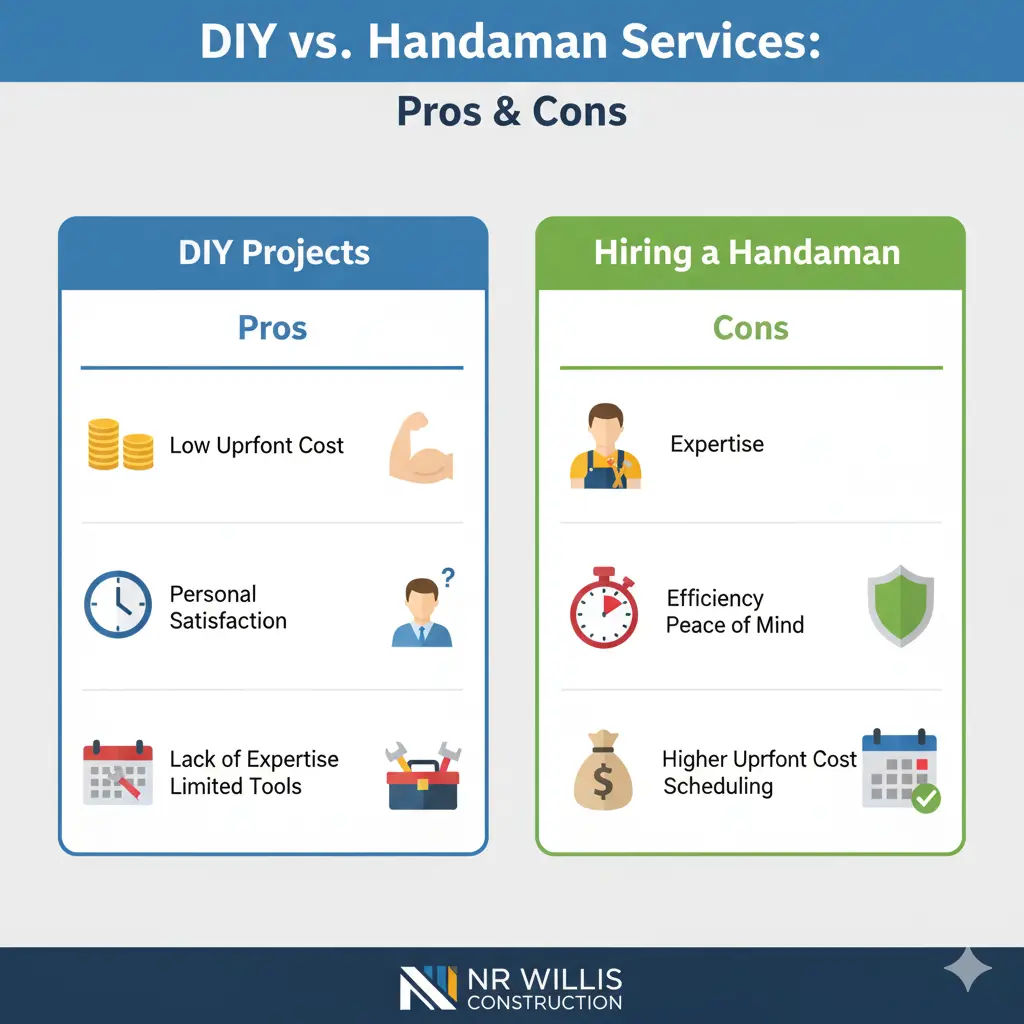 DIY vs. Handaman Services:

Pros & Cons

DIY Projects

Pros

Low Uprfont Cost

Personal Satisfaction

Lack of Expertise
Limited Tools

Hiring a Handaman

Cons

Expertise

Efficiency
Peace of Mind

Higher Uprfont Cost
Scheduling

NR WILLIS
CONSTRUCTION